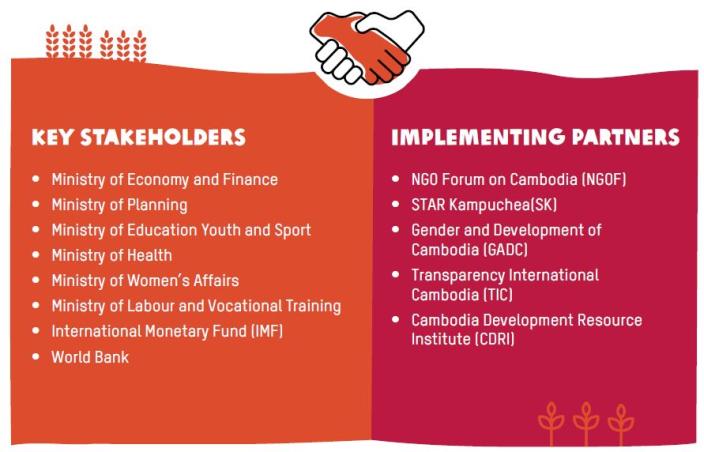 KEY STAKEHOLDERS

- Ministry of Economy and Finance
- Ministry of Planning
- Ministry of Education Youth and Sport
- Ministry of Health
- Ministry of Women's Affairs
- Ministry of Labour and Vocational Training
- International Monetary Fund (IMF)
- World Bank

IMPLEMENTING PARTNERS

- NGO Forum on Cambodia (NGOF)
- STAR Kampuchea(SK)
- Gender and Development of Cambodia (GADC)
- Transparency International Cambodia (TIC)
- Cambodia Development Resource Institute (CDRI)